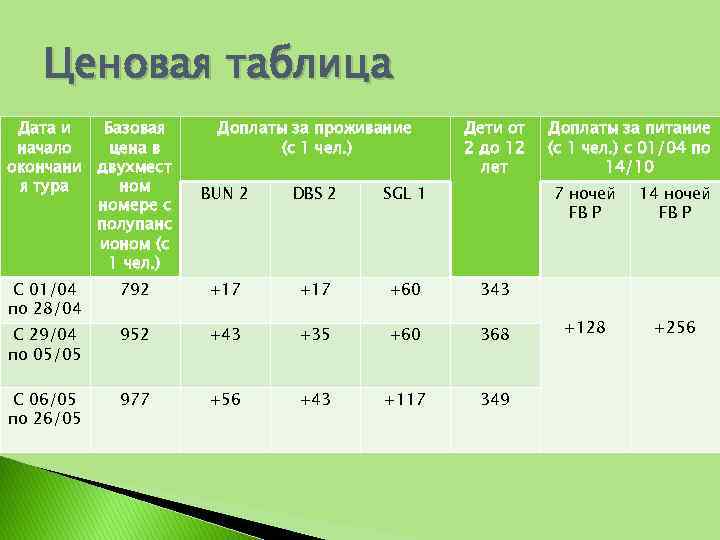 Ценовая таблица

| Дата и начало окончания тура | Базовая цена в двухместном номере с полупансионом (с 1 чел.) | Доплаты за проживание (с 1 чел.) | | | Дети от 2 до 12 лет | Доплаты за питание (с 1 чел.) с 01/04 по 14/10 | |
|---|---|---|---|---|---|---|---|
| | | BUN 2 | DBS 2 | SGL 1 | | 7 ночей FB P | 14 ночей FB P |
| С 01/04 по 28/04 | 792 | +17 | +17 | +60 | 343 | +128 | +256 |
| С 29/04 по 05/05 | 952 | +43 | +35 | +60 | 368 | | |
| С 06/05 по 26/05 | 977 | +56 | +43 | +117 | 349 | | |